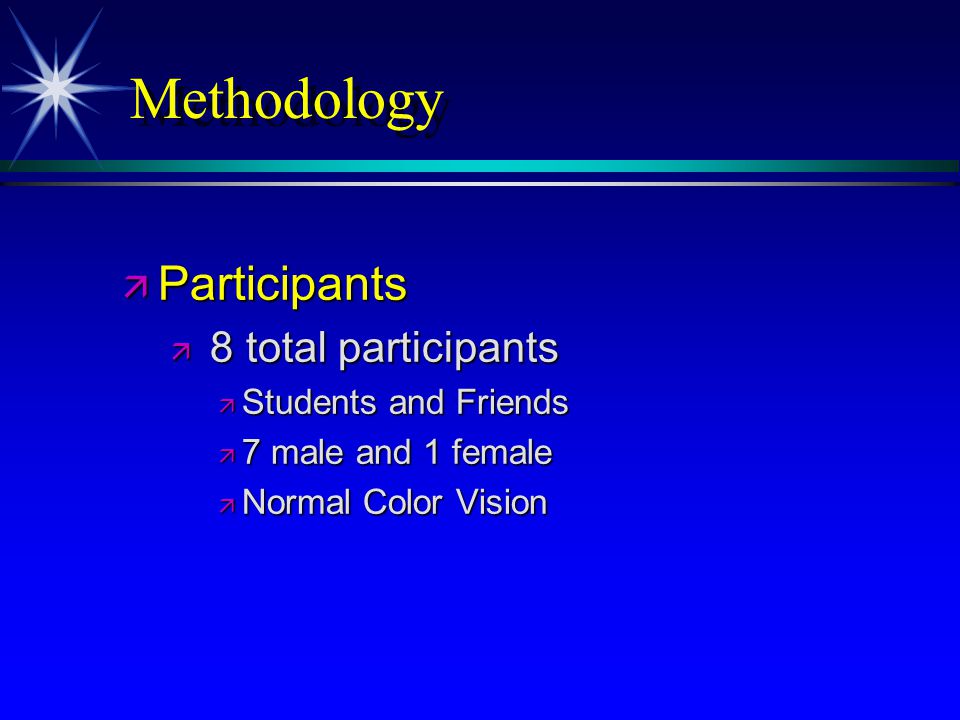 Methodology

Participants

8 total participants

Students and Friends

7 male and 1 female

Normal Color Vision